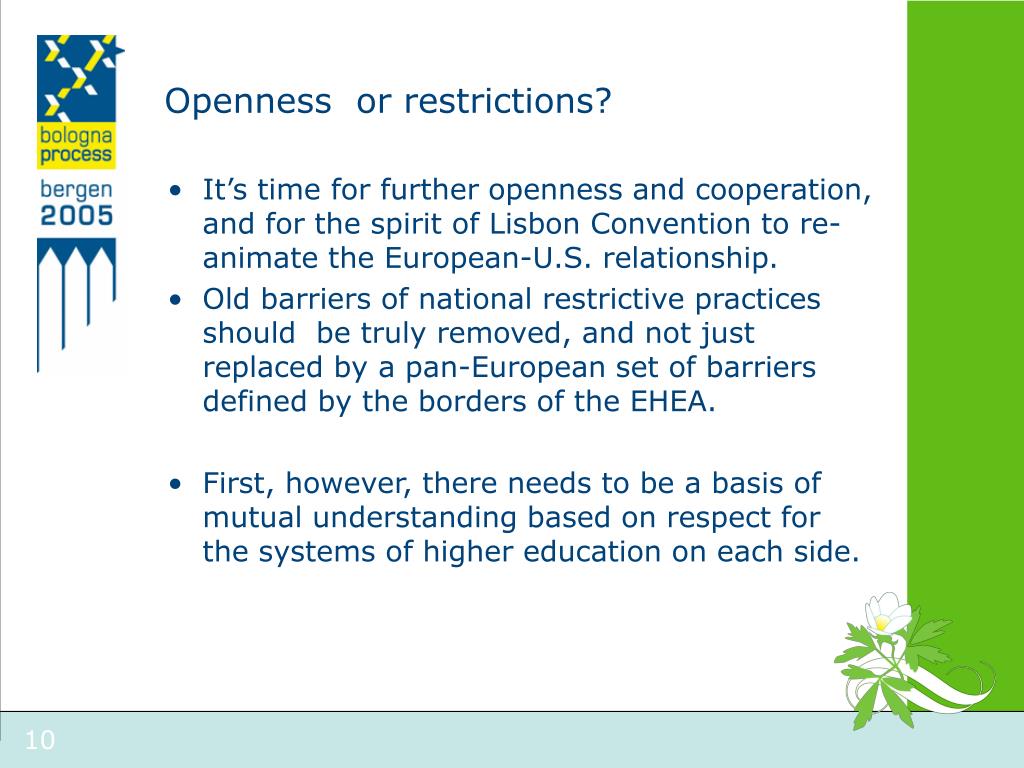 bologna process

bergen 2005

Openness or restrictions?

• It’s time for further openness and cooperation, and for the spirit of Lisbon Convention to re-animate the European-U.S. relationship.
• Old barriers of national restrictive practices should be truly removed, and not just replaced by a pan-European set of barriers defined by the borders of the EHEA.

• First, however, there needs to be a basis of mutual understanding based on respect for the systems of higher education on each side.

10